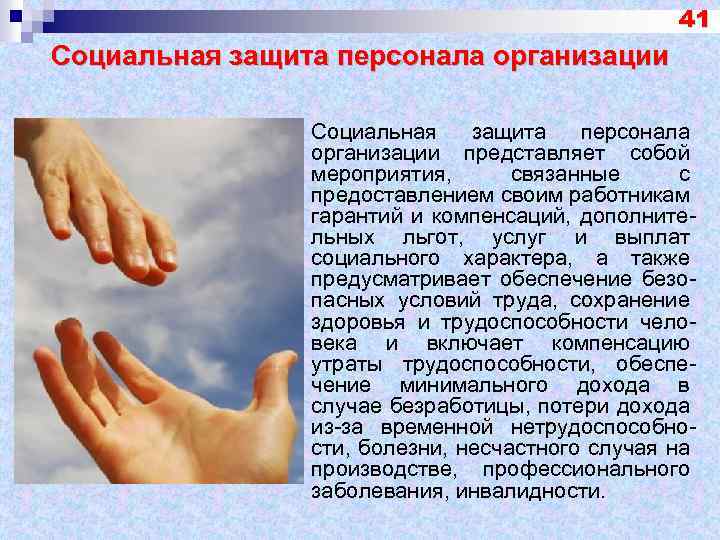 41

Социальная защита персонала организации

Социальная защита персонала организации представляет собой мероприятия, связанные с предоставлением своим работникам гарантий и компенсаций, дополнительных льгот, услуг и выплат социального характера, а также предусматривает обеспечение безопасных условий труда, сохранение здоровья и трудоспособности человека и включает компенсацию утраты трудоспособности, обеспечение минимального дохода в случае безработицы, потери дохода из-за временной нетрудоспособности, болезни, несчастного случая на производстве, профессионального заболевания, инвалидности.